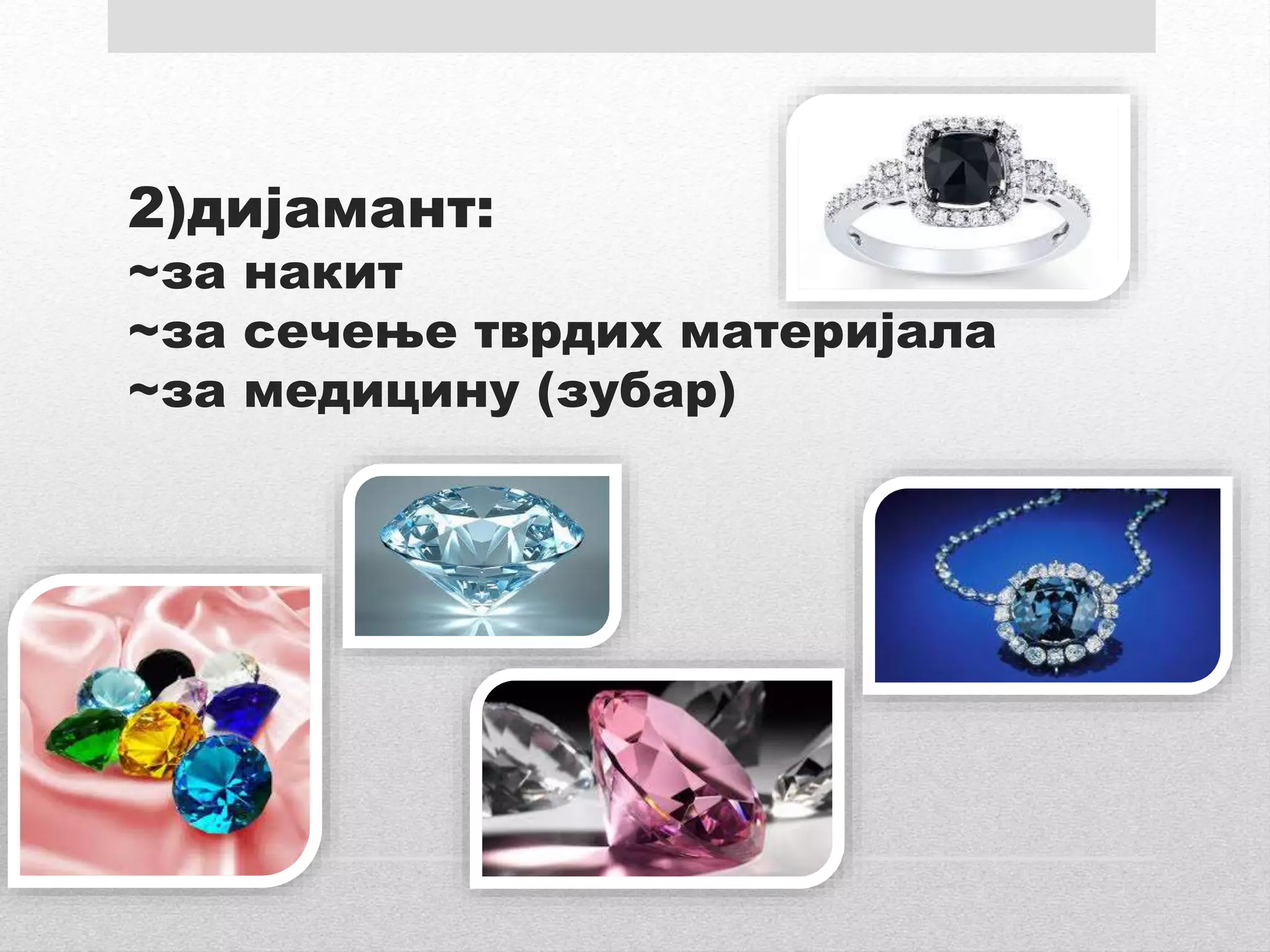 2)дијамант:
~за накит
~за сечење тврдих материјала
~за медицину (зубар)